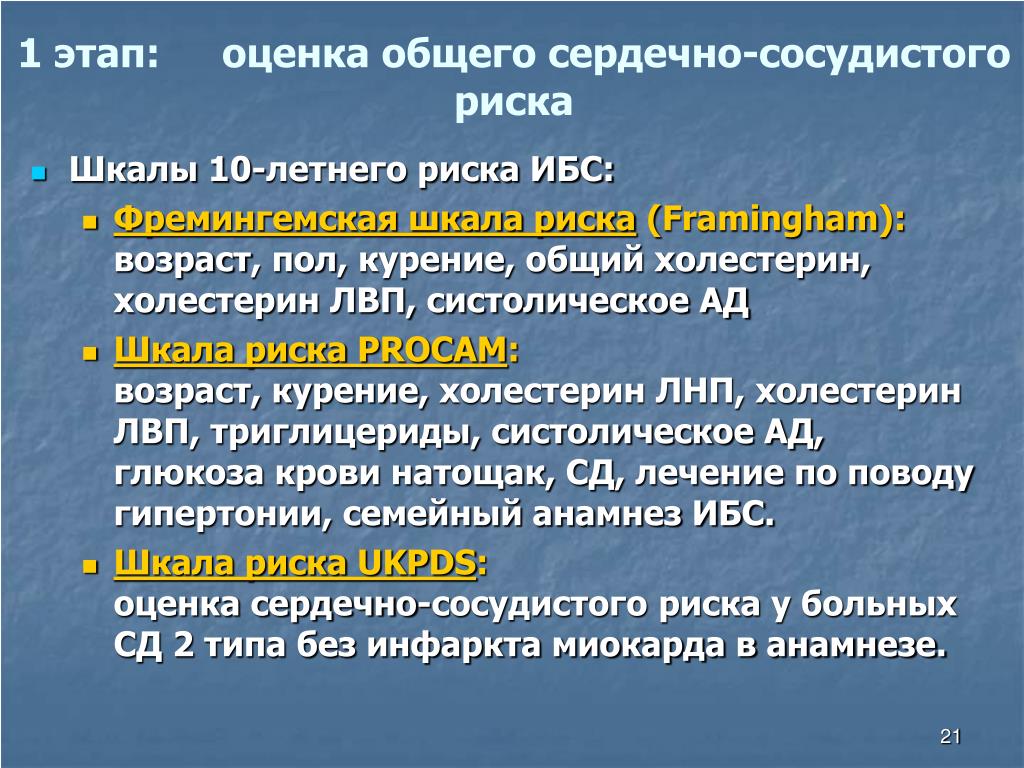 1 этап: оценка общего сердечно-сосудистого риска

Шкалы 10-летнего риска ИБС:

Фремингемская шкала риска (Framingham): возраст, пол, курение, общий холестерин, холестерин ЛВП, систолическое АД

Шкала риска PROCAM: возраст, курение, холестерин ЛНП, холестерин ЛВП, триглицериды, систолическое АД, глюкоза крови натощак, СД, лечение по поводу гипертонии, семейный анамнез ИБС.

Шкала риска UKPDS: оценка сердечно-сосудистого риска у больных СД 2 типа без инфаркта миокарда в анамнезе.

21